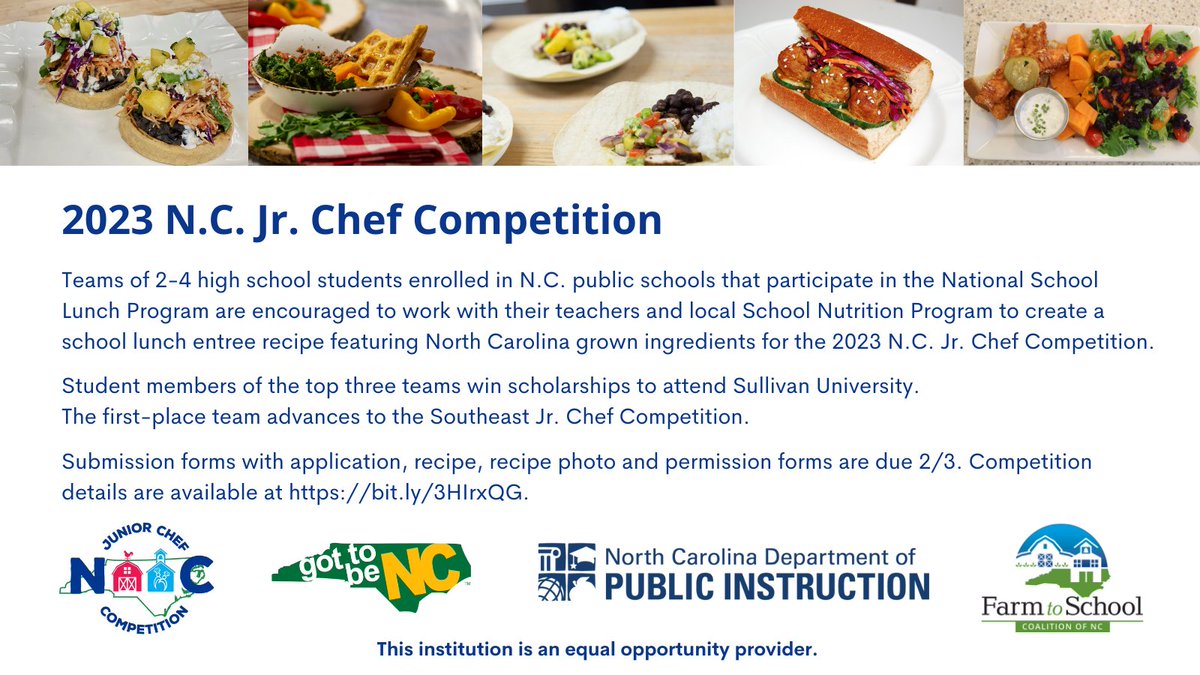 2023 N.C. Jr. Chef Competition

Teams of 2-4 high school students enrolled in N.C. public schools that participate in the National School Lunch Program are encouraged to work with their teachers and local School Nutrition Program to create a school lunch entree recipe featuring North Carolina grown ingredients for the 2023 N.C. Jr. Chef Competition.

Student members of the top three teams win scholarships to attend Sullivan University. The first-place team advances to the Southeast Jr. Chef Competition.

Submission forms with application, recipe, recipe photo and permission forms are due 2/3. Competition details are available at https://bit.ly/3HIrxQG.

JUNIOR CHEF NC COMPETITION

got to be NC

North Carolina Department of PUBLIC INSTRUCTION

Farm to School COALITION OF NC

This institution is an equal opportunity provider.